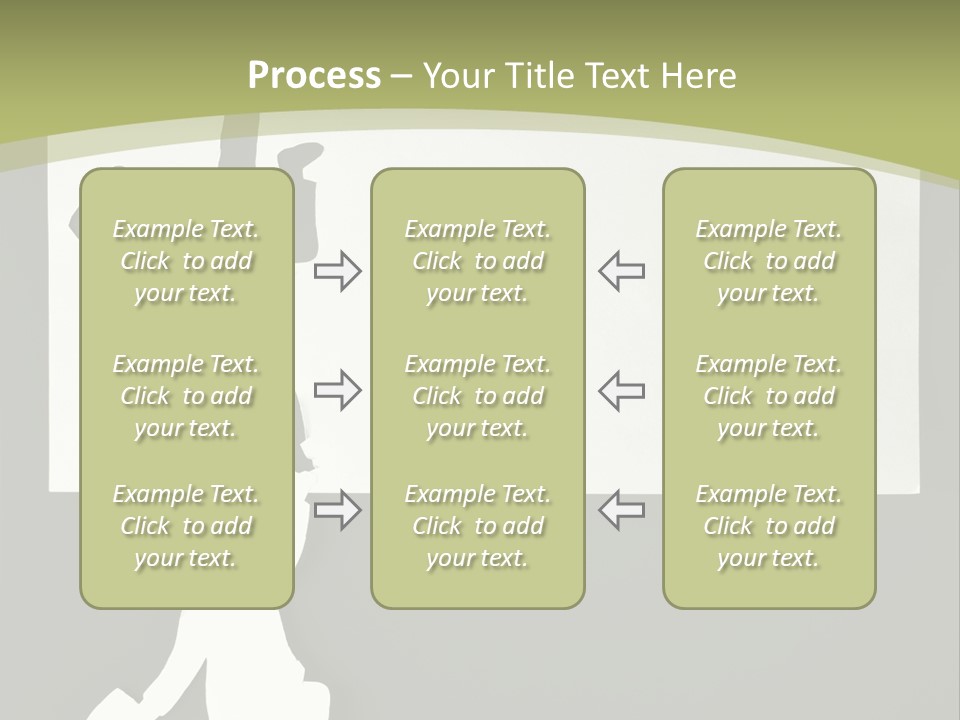 Process – Your Title Text Here

Example Text. Click to add your text.

Example Text. Click to add your text.

Example Text. Click to add your text.

Example Text. Click to add your text.

Example Text. Click to add your text.

Example Text. Click to add your text.

Example Text. Click to add your text.

Example Text. Click to add your text.

Example Text. Click to add your text.